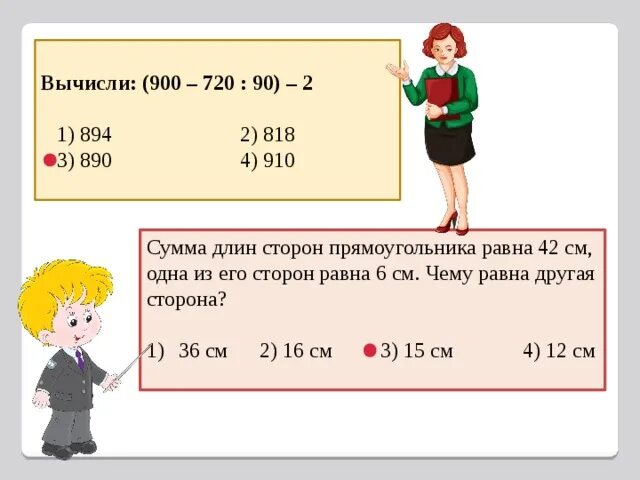 Вычисли: (900 – 720 : 90) – 2

1) 894
2) 818
3) 890
4) 910

Сумма длин сторон прямоугольника равна 42 см, одна из его сторон равна 6 см. Чему равна другая сторона?

1) 36 см
2) 16 см
3) 15 см
4) 12 см